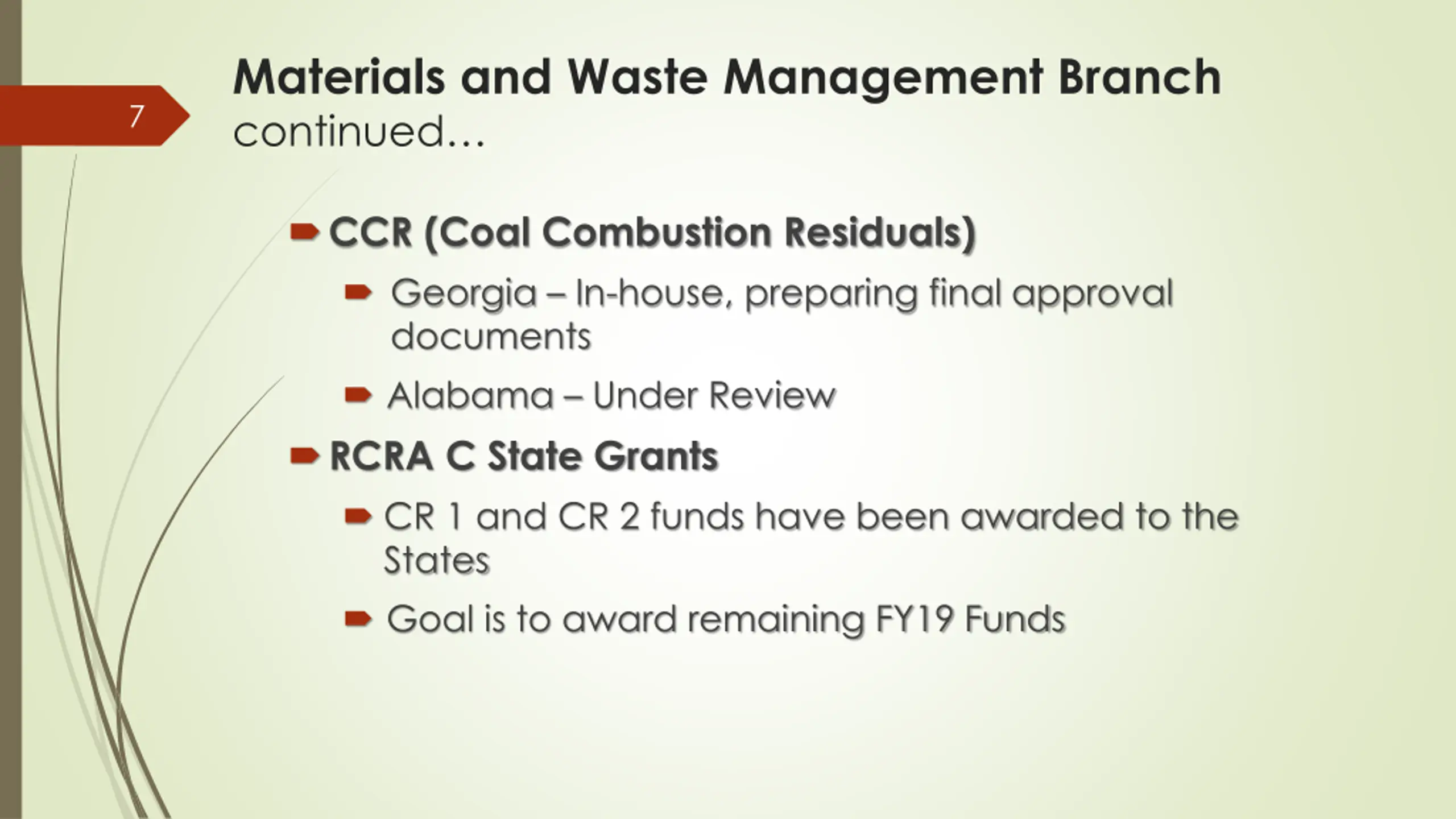 7

Materials and Waste Management Branch continued…

CCR (Coal Combustion Residuals)

Georgia – In-house, preparing final approval documents

Alabama – Under Review

RCRA C State Grants

CR 1 and CR 2 funds have been awarded to the States

Goal is to award remaining FY19 Funds